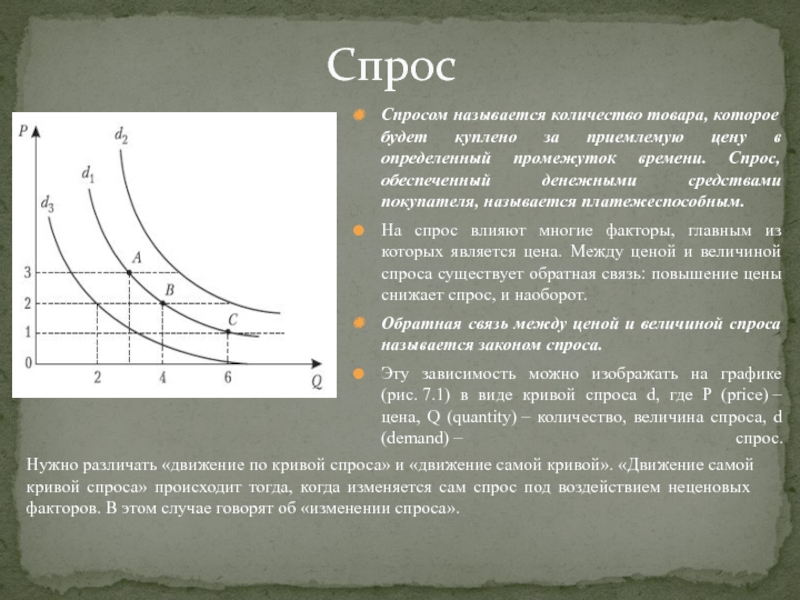 Спрос

P
$d_2$
$d_1$
$d_3$
A
B
C
3
2
1
0
2
4
6
Q

Спросом называется количество товара, которое будет куплено за приемлемую цену в определенный промежуток времени. Спрос, обеспеченный денежными средствами покупателя, называется платежеспособным.

На спрос влияют многие факторы, главным из которых является цена. Между ценой и величиной спроса существует обратная связь: повышение цены снижает спрос, и наоборот.

Обратная связь между ценой и величиной спроса называется законом спроса.

Эту зависимость можно изображать на графике (рис. 7.1) в виде кривой спроса d, где P (price) – цена, Q (quantity) – количество, величина спроса, d (demand) – спрос.

Нужно различать «движение по кривой спроса» и «движение самой кривой». «Движение самой кривой спроса» происходит тогда, когда изменяется сам спрос под воздействием неценовых факторов. В этом случае говорят об «изменении спроса».